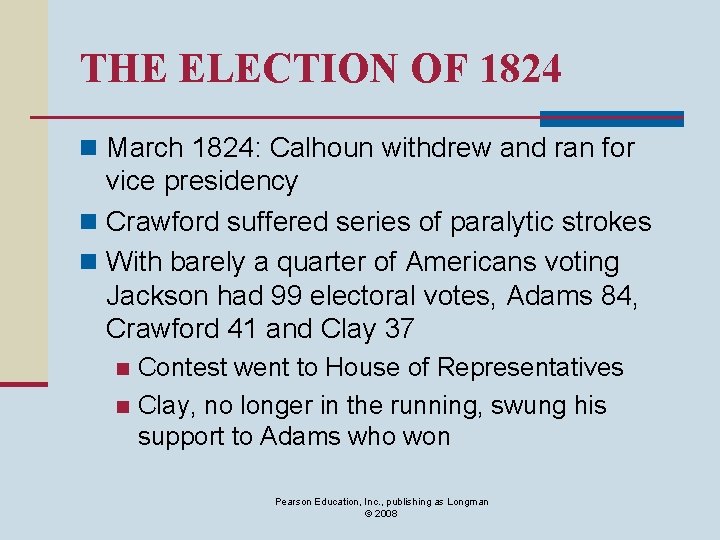 THE ELECTION OF 1824

- March 1824: Calhoun withdrew and ran for vice presidency
- Crawford suffered series of paralytic strokes
- With barely a quarter of Americans voting Jackson had 99 electoral votes, Adams 84, Crawford 41 and Clay 37
  - Contest went to House of Representatives
  - Clay, no longer in the running, swung his support to Adams who won

Pearson Education, Inc., publishing as Longman
© 2008